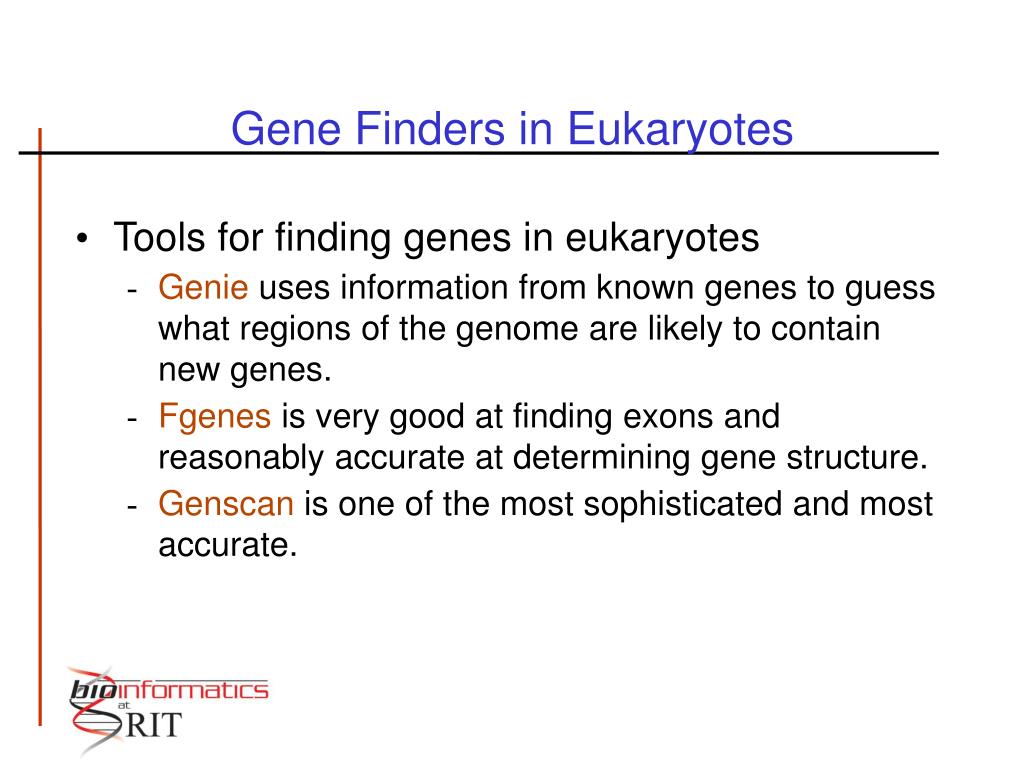 Gene Finders in Eukaryotes

• Tools for finding genes in eukaryotes
- Genie uses information from known genes to guess what regions of the genome are likely to contain new genes.
- Fgenes is very good at finding exons and reasonably accurate at determining gene structure.
- Genscan is one of the most sophisticated and most accurate.

bioinformatics at RIT